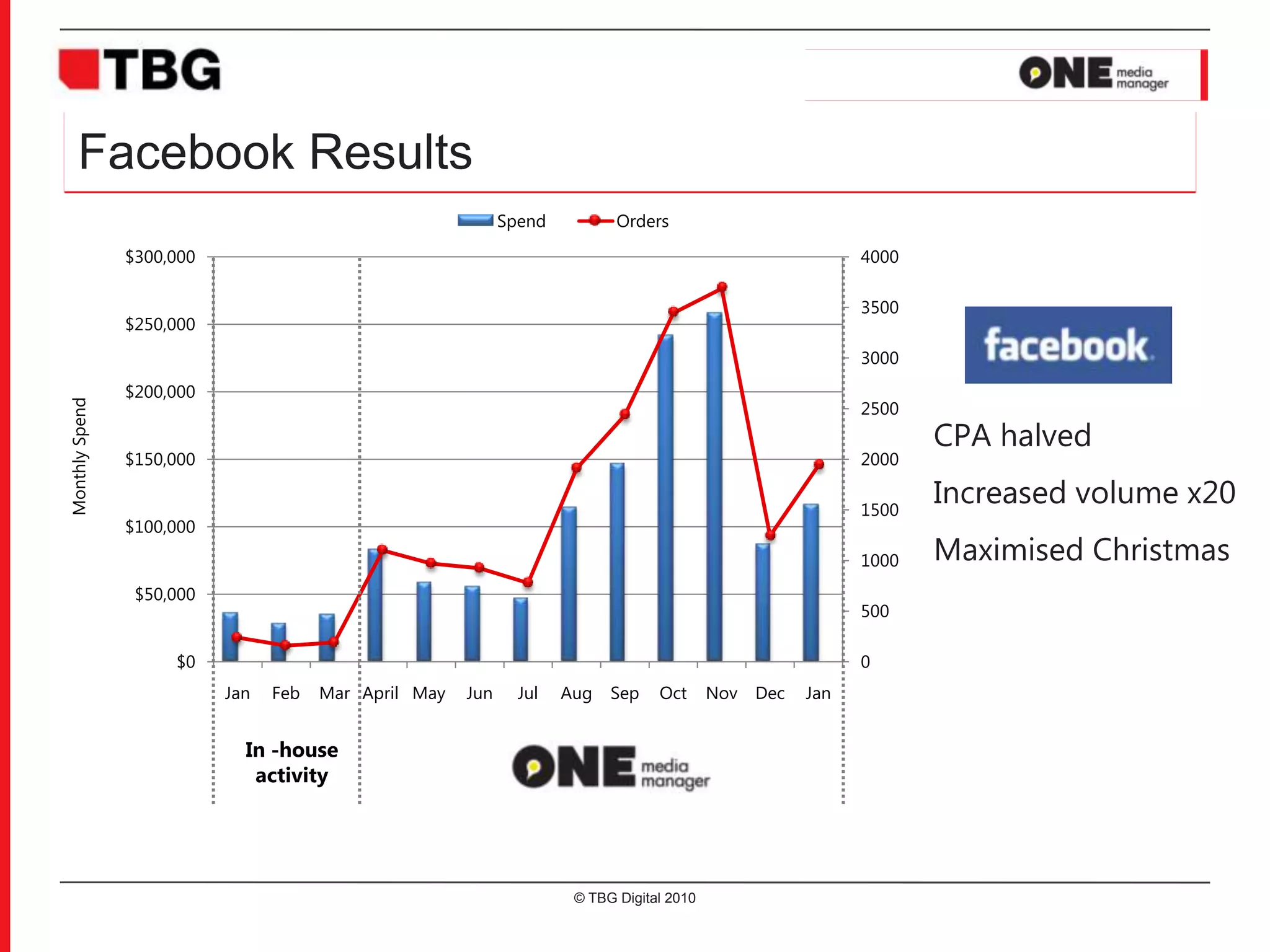 TBG

ONE media manager

Facebook Results

Spend Orders

Monthly Spend

$300,000
$250,000
$200,000
$150,000
$100,000
$50,000
$0

4000
3500
3000
2500
2000
1500
1000
500
0

Jan Feb Mar April May Jun Jul Aug Sep Oct Nov Dec Jan

In -house activity

ONE media manager

facebook

CPA halved

Increased volume x20

Maximised Christmas

© TBG Digital 2010